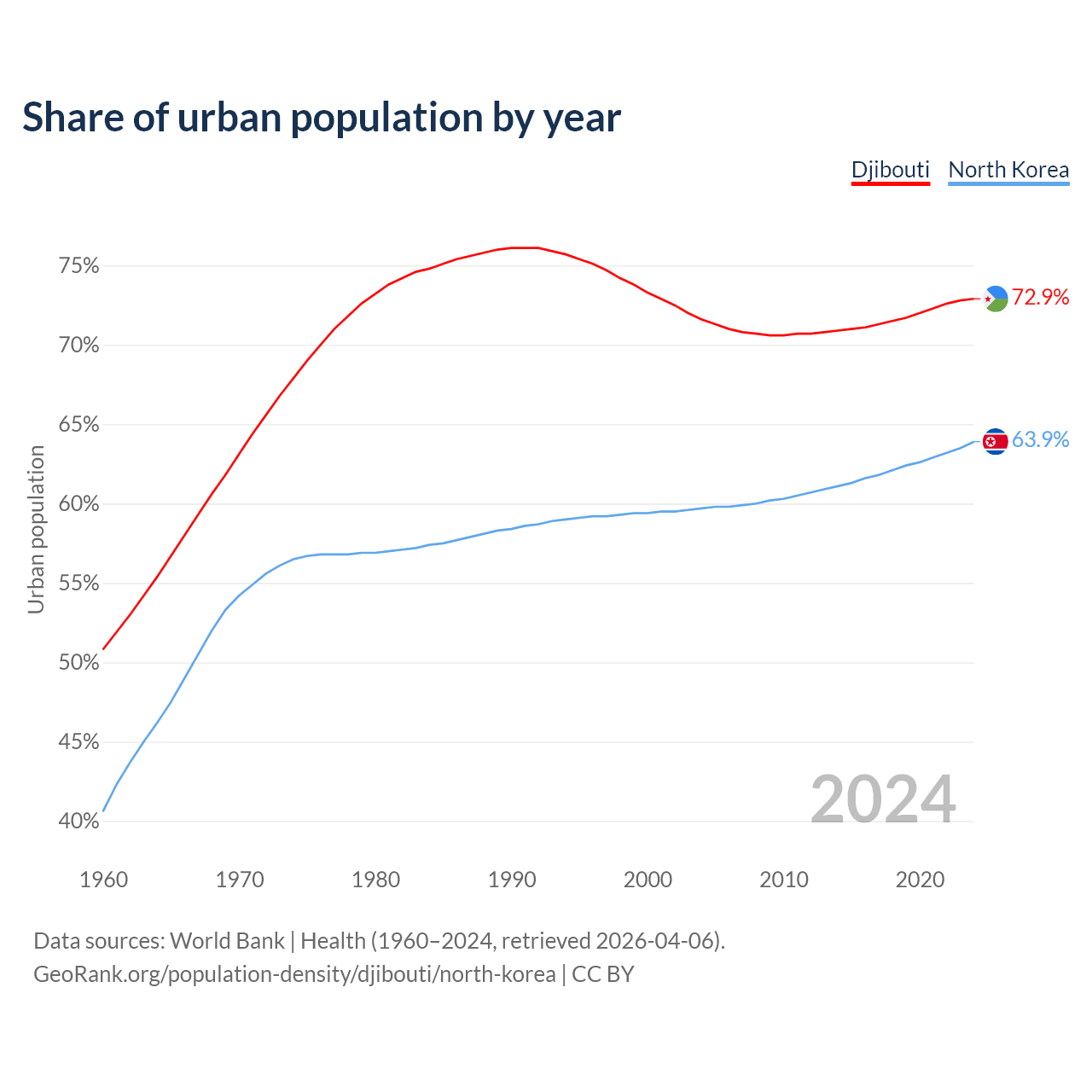 Share of urban population by year

Djibouti North Korea

Urban population

75%
70%
65%
60%
55%
50%
45%
40%

72.9%
63.9%

2024

1960 1970 1980 1990 2000 2010 2020

Data sources: World Bank | Health (1960–2024, retrieved 2026-04-06).
GeoRank.org/population-density/djibouti/north-korea | CC BY